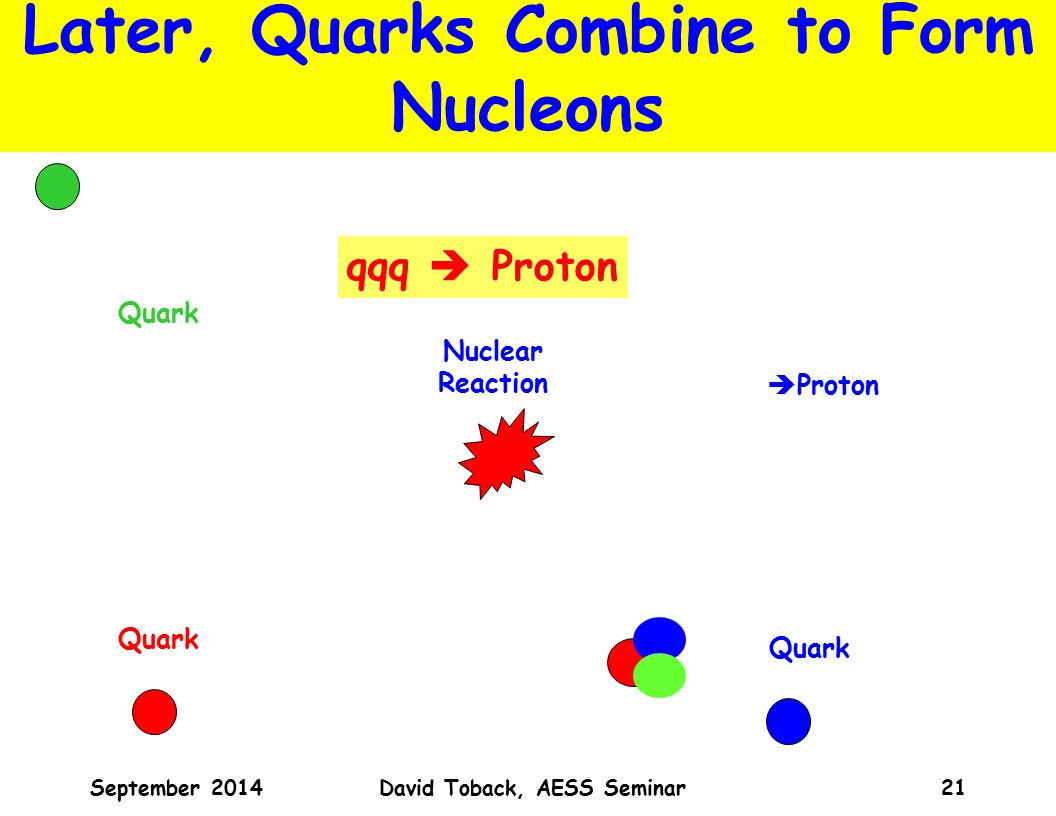 Later, Quarks Combine to Form Nucleons

qqq ➔ Proton

Quark

Nuclear Reaction

➔Proton

Quark

Quark

September 2014

David Toback, AESS Seminar

21